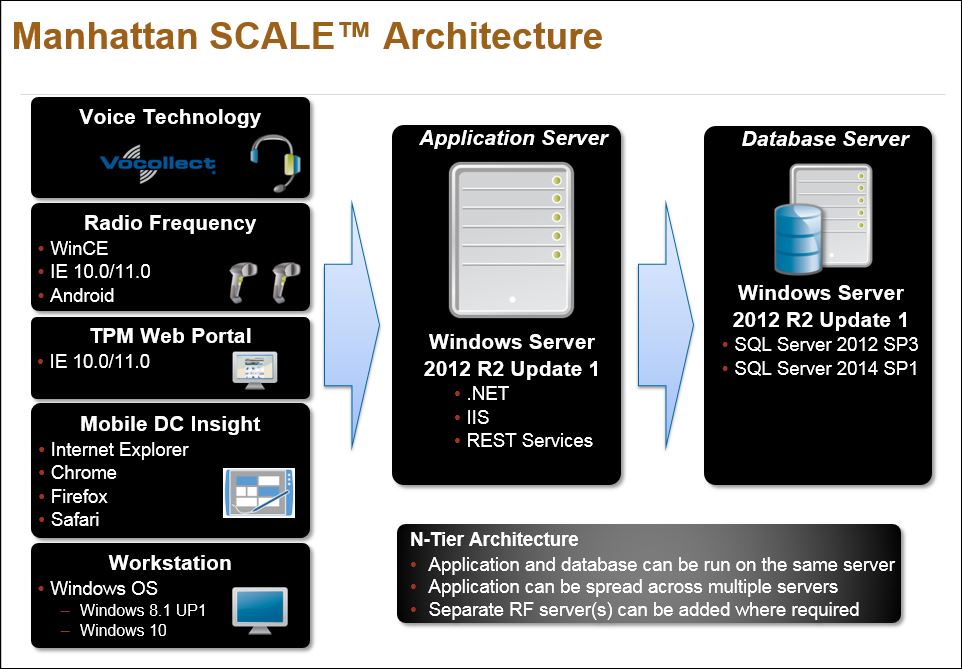 Manhattan SCALE™ Architecture

Voice Technology

Vocollect

Radio Frequency
• WinCE
• IE 10.0/11.0
• Android

TPM Web Portal
• IE 10.0/11.0

Mobile DC Insight
• Internet Explorer
• Chrome
• Firefox
• Safari

Workstation
• Windows OS
– Windows 8.1 UP1
– Windows 10

Application Server

Windows Server 2012 R2 Update 1
• .NET
• IIS
• REST Services

Database Server

Windows Server 2012 R2 Update 1
• SQL Server 2012 SP3
• SQL Server 2014 SP1

N-Tier Architecture
• Application and database can be run on the same server
• Application can be spread across multiple servers
• Separate RF server(s) can be added where required